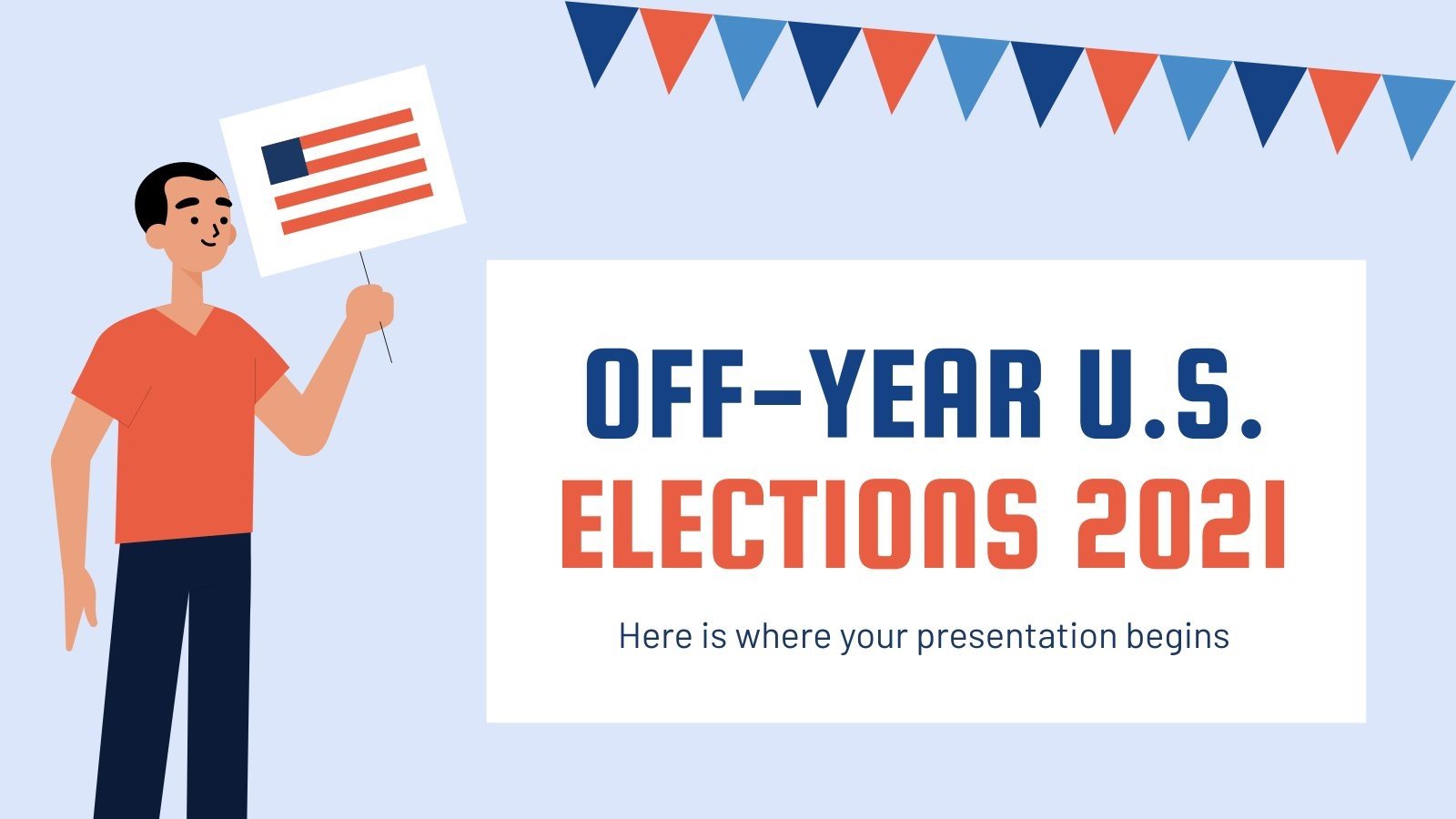 OFF-YEAR U.S.
ELECTIONS 2021

Here is where your presentation begins